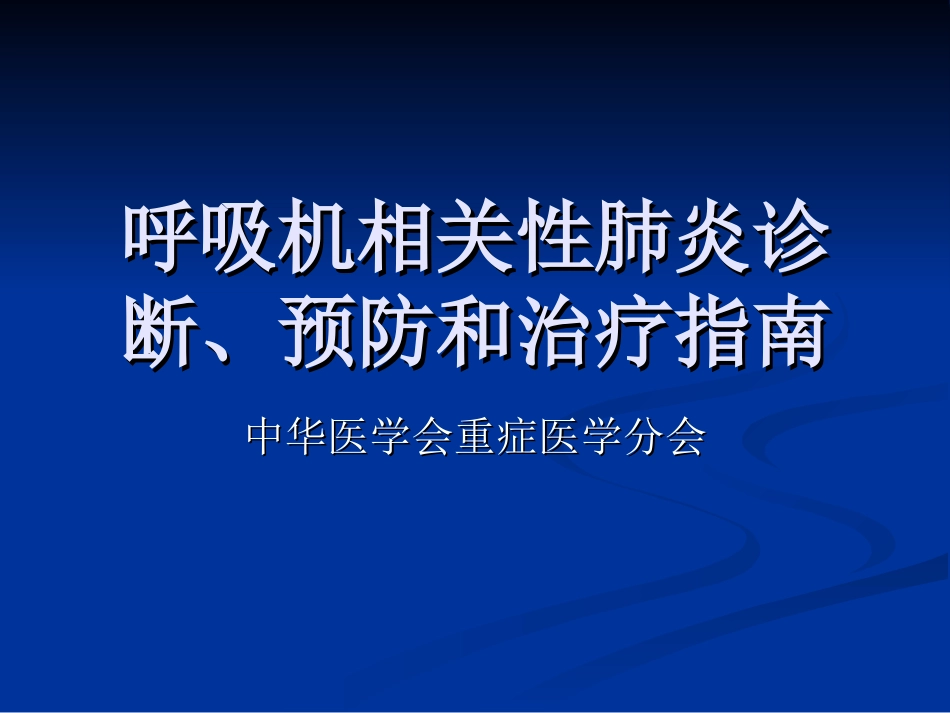 呼吸机相关性肺炎诊断、预防和治疗指南

中华医学会重症医学分会